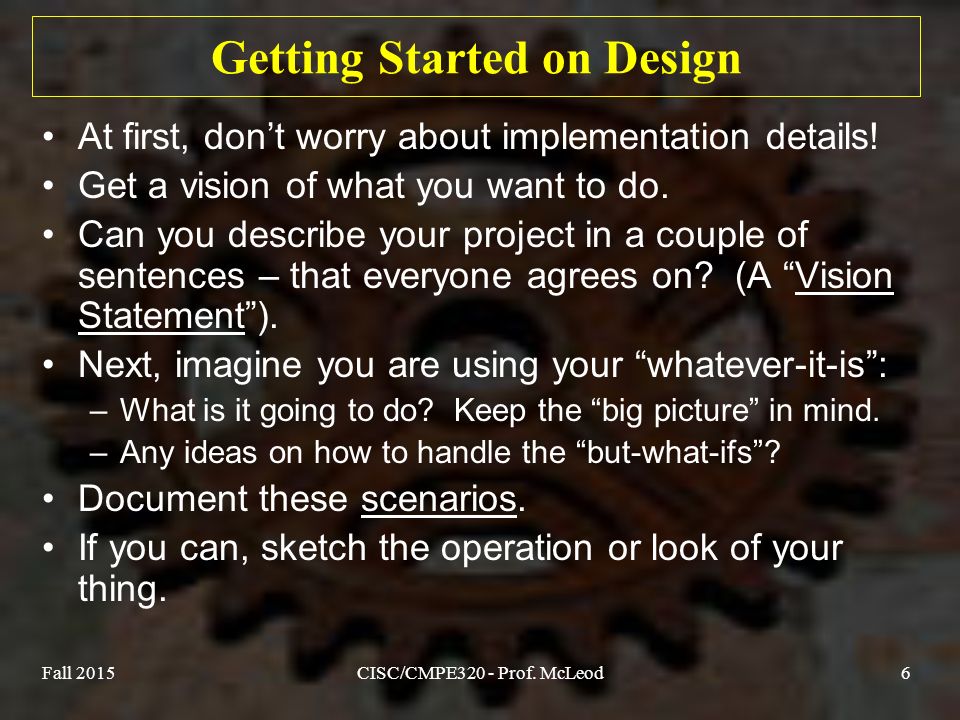 Getting Started on Design

• At first, don’t worry about implementation details!
• Get a vision of what you want to do.
• Can you describe your project in a couple of sentences – that everyone agrees on? (A “Vision Statement”).
• Next, imagine you are using your “whatever-it-is”:
– What is it going to do? Keep the “big picture” in mind.
– Any ideas on how to handle the “but-what-ifs”?
• Document these scenarios.
• If you can, sketch the operation or look of your thing.

Fall 2015

CISC/CMPE320 - Prof. McLeod

6